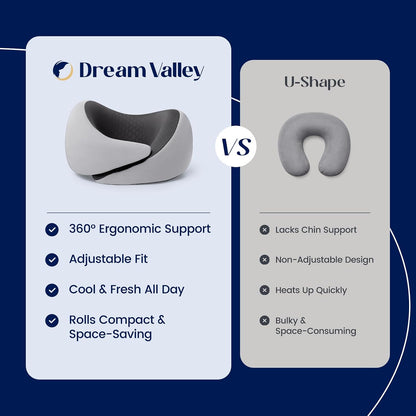 Dream Valley

360° Ergonomic Support

Adjustable Fit

Cool & Fresh All Day

Rolls Compact & Space-Saving

VS

U-Shape

Lacks Chin Support

Non-Adjustable Design

Heats Up Quickly

Bulky & Space-Consuming